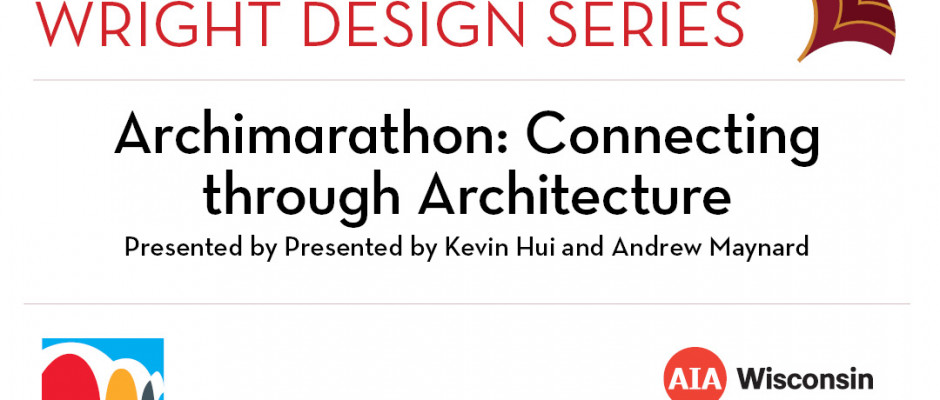 WRIGHT DESIGN SERIES

Archimarathon: Connecting through Architecture

Presented by Presented by Kevin Hui and Andrew Maynard

AIA Wisconsin